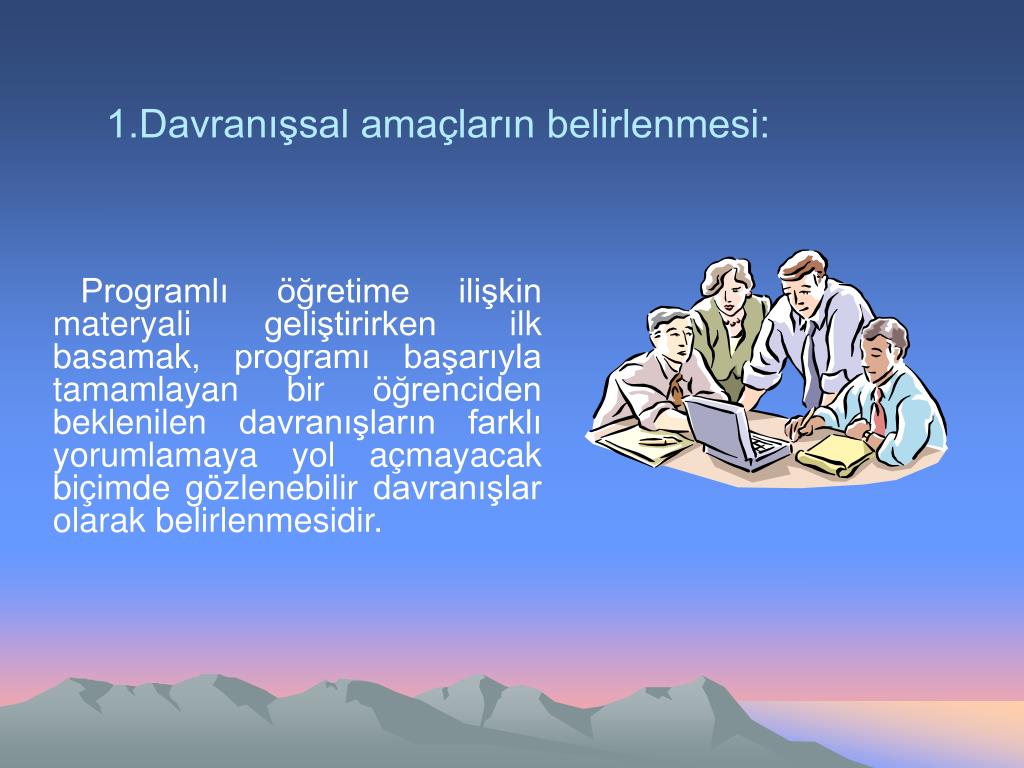 1.Davranışsal amaçların belirlenmesi:

Programlı öğretime ilişkin materyali geliştirirken ilk basamak, programı başarıyla tamamlayan bir öğrenciden beklenilen davranışların farklı yorumlamaya yol açmayacak biçimde gözlenebilir davranışlar olarak belirlenmesidir.